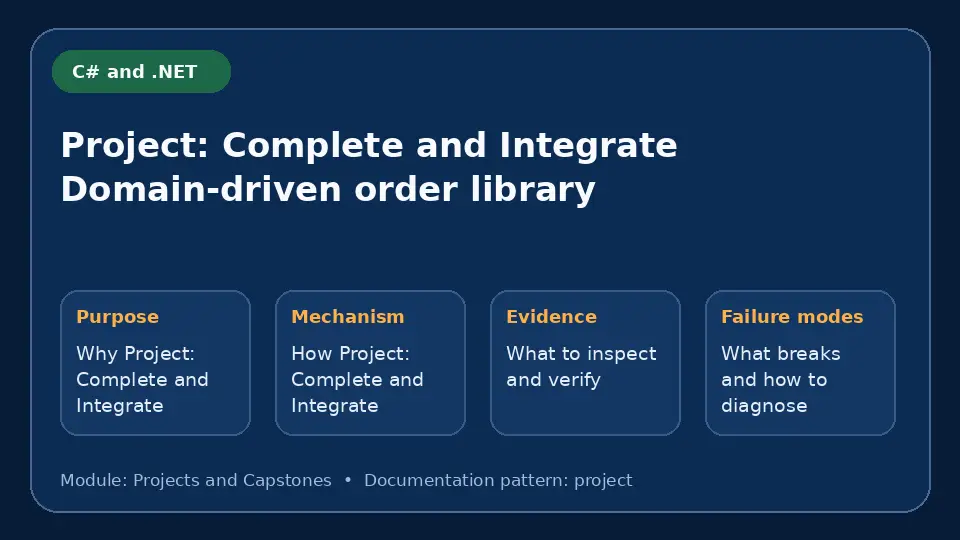 C# and .NET

Project: Complete and Integrate
Domain-driven order library

Purpose
Why Project: Complete and Integrate

Mechanism
How Project: Complete and Integrate

Evidence
What to inspect and verify

Failure modes
What breaks and how to diagnose

Module: Projects and Capstones • Documentation pattern: project